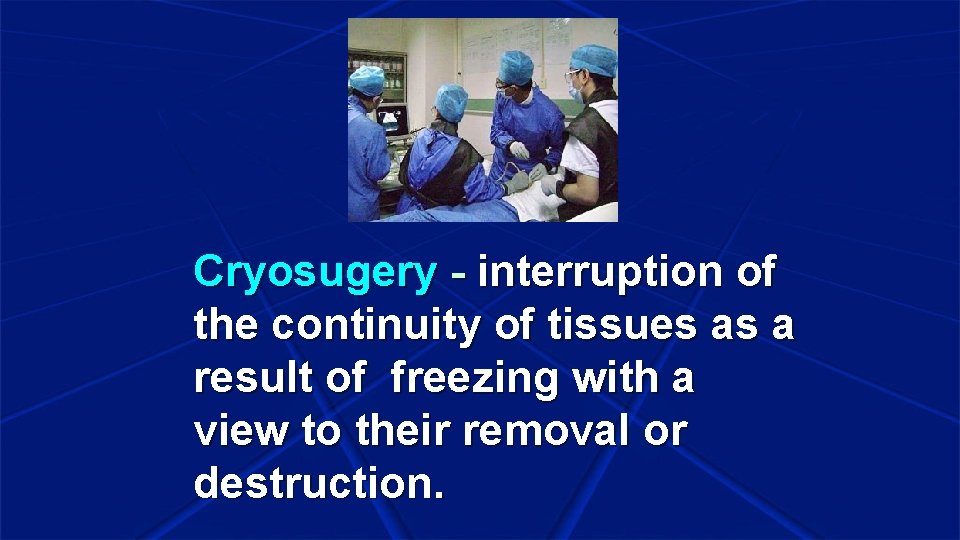 Cryosugery - interruption of the continuity of tissues as a result of freezing with a view to their removal or destruction.